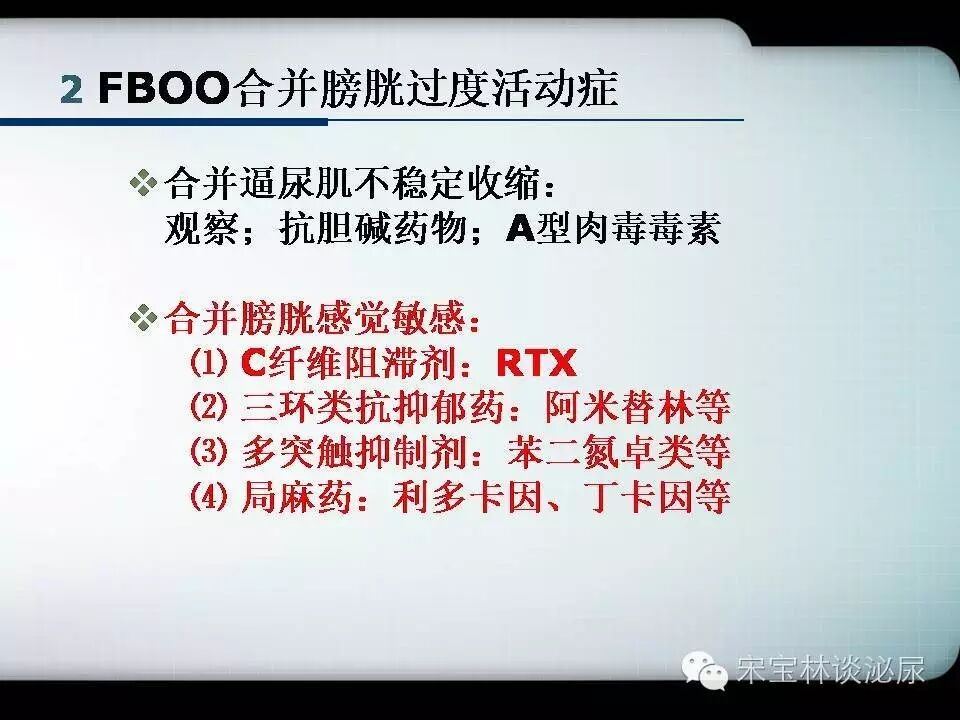 2 FBOO合并膀胱过度活动症

❖合并逼尿肌不稳定收缩：
观察；抗胆碱药物；A型肉毒毒素

❖合并膀胱感觉敏感：
(1) C纤维阻滞剂：RTX
(2) 三环类抗抑郁药：阿米替林等
(3) 多突触抑制剂：苯二氮卓类等
(4) 局麻药：利多卡因、丁卡因等

宋宝林谈泌尿